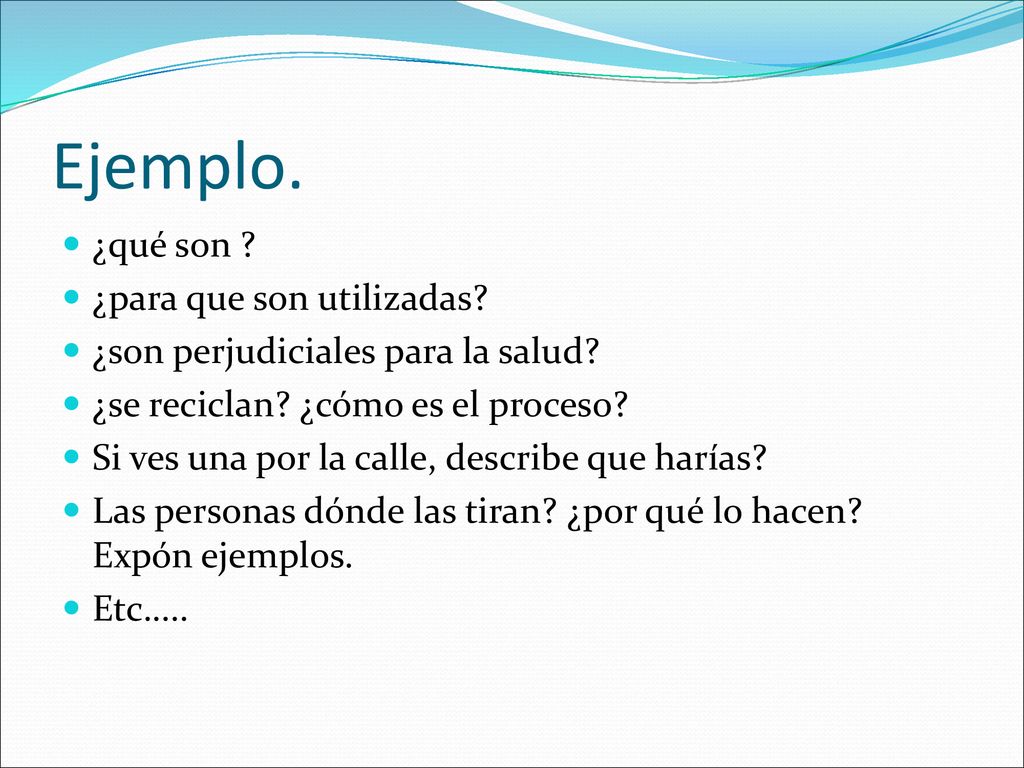 Ejemplo.

¿qué son ?
¿para que son utilizadas?
¿son perjudiciales para la salud?
¿se reciclan? ¿cómo es el proceso?
Si ves una por la calle, describe que harías?
Las personas dónde las tiran? ¿por qué lo hacen? Expón ejemplos.
Etc.....